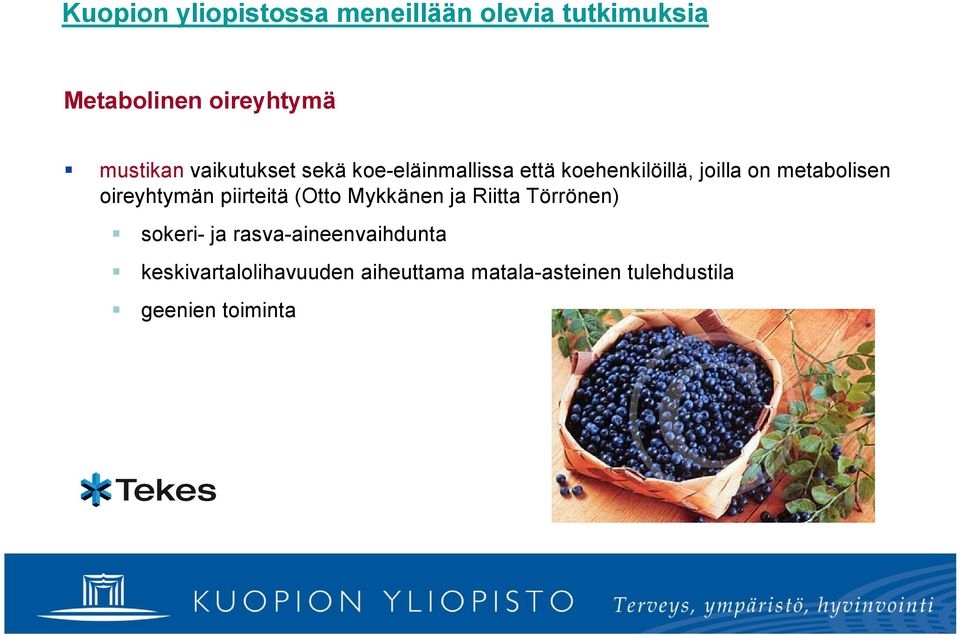 Kuopion yliopistossa meneillään olevia tutkimuksia

Metabolinen oireyhtymä

mustikan vaikutukset sekä koe-eläinmallissa että koehenkilöillä, joilla on metabolisen oireyhtymän piirteitä (Otto Mykkänen ja Riitta Törrönen)

sokeri- ja rasva-aineenvaihdunta

keskivartalolihavuuden aiheuttama matala-asteinen tulehdustila

geenien toiminta

Tekes

KUOPION YLIOPISTO

Terveys, ympäristö, hyvinvointi